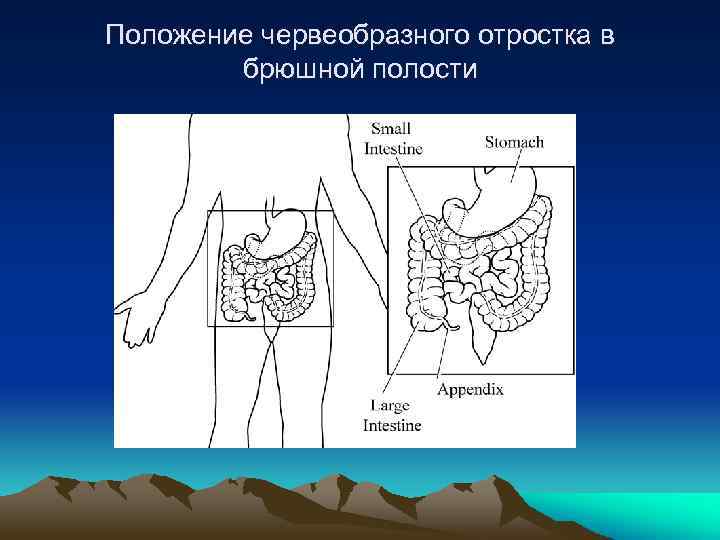 Положение червеобразного отростка в брюшной полости

Small Intestine

Stomach

Appendix

Large Intestine